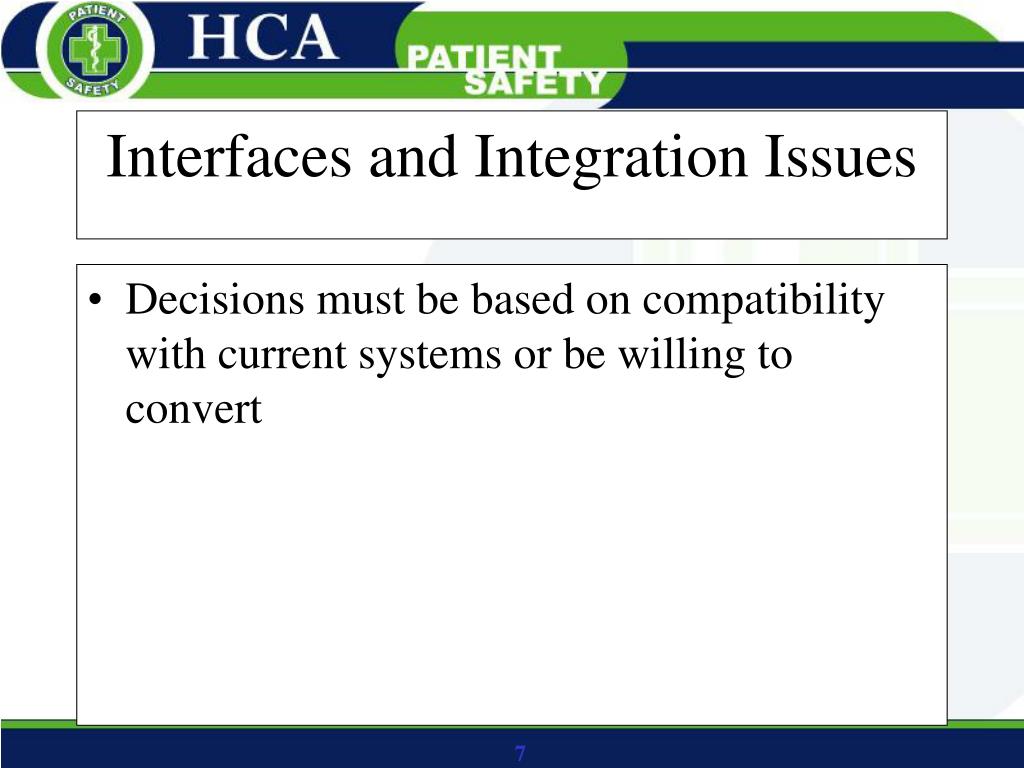 PATIENT SAFETY

HCA

PATIENT SAFETY

Interfaces and Integration Issues

• Decisions must be based on compatibility with current systems or be willing to convert

7